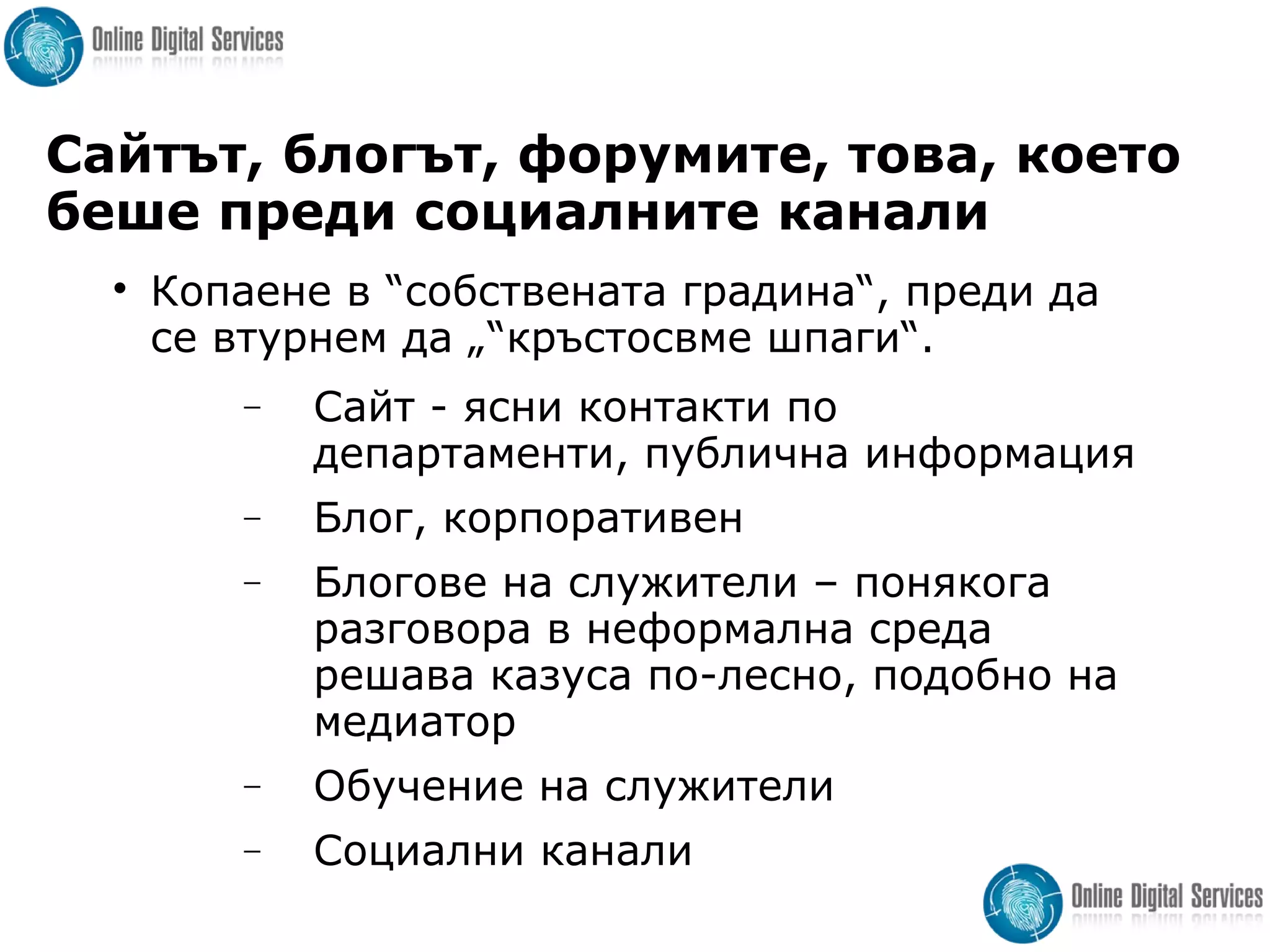 Online Digital Services

Сайтът, блогът, форумите, това, което беше преди социалните канали

• Копаене в “собствената градина“, преди да се втурнем да „“кръстосвме шпаги“.

– Сайт - ясни контакти по департаменти, публична информация

– Блог, корпоративен

– Блогове на служители – понякога разговора в неформална среда решава казуса по-лесно, подобно на медиатор

– Обучение на служители

– Социални канали

Online Digital Services